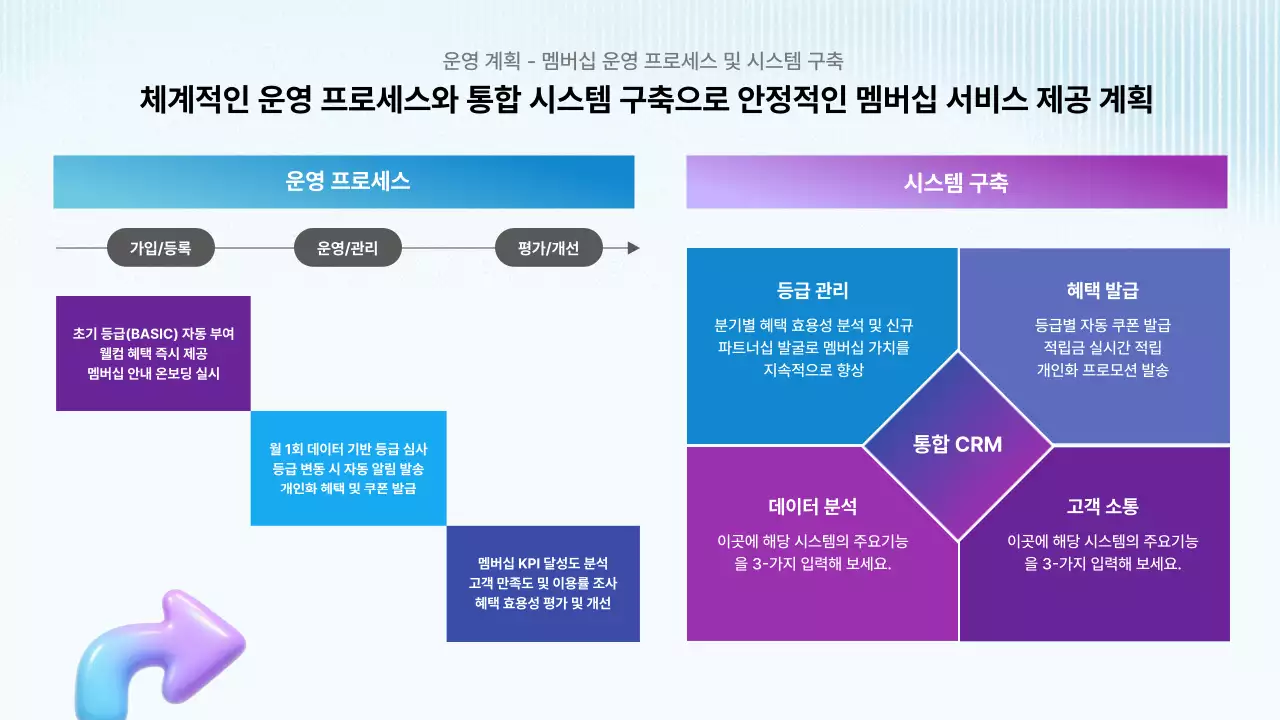 운영 계획 - 멤버십 운영 프로세스 및 시스템 구축

체계적인 운영 프로세스와 통합 시스템 구축으로 안정적인 멤버십 서비스 제공 계획

운영 프로세스

가입/등록

운영/관리

평가/개선

초기 등급(BASIC) 자동 부여
웰컴 혜택 즉시 제공
멤버십 안내 온보딩 실시

월 1회 데이터 기반 등급 심사
등급 변동 시 자동 알림 발송
개인화 혜택 및 쿠폰 발급

멤버십 KPI 달성도 분석
고객 만족도 및 이용률 조사
혜택 효용성 평가 및 개선

시스템 구축

등급 관리

분기별 혜택 효용성 분석 및 신규 파트너십 발굴로 멤버십 가치를 지속적으로 향상

혜택 발급

등급별 자동 쿠폰 발급
적립금 실시간 적립
개인화 프로모션 발송

통합 CRM

데이터 분석

이곳에 해당 시스템의 주요기능을 3-가지 입력해 보세요.

고객 소통

이곳에 해당 시스템의 주요기능을 3-가지 입력해 보세요.